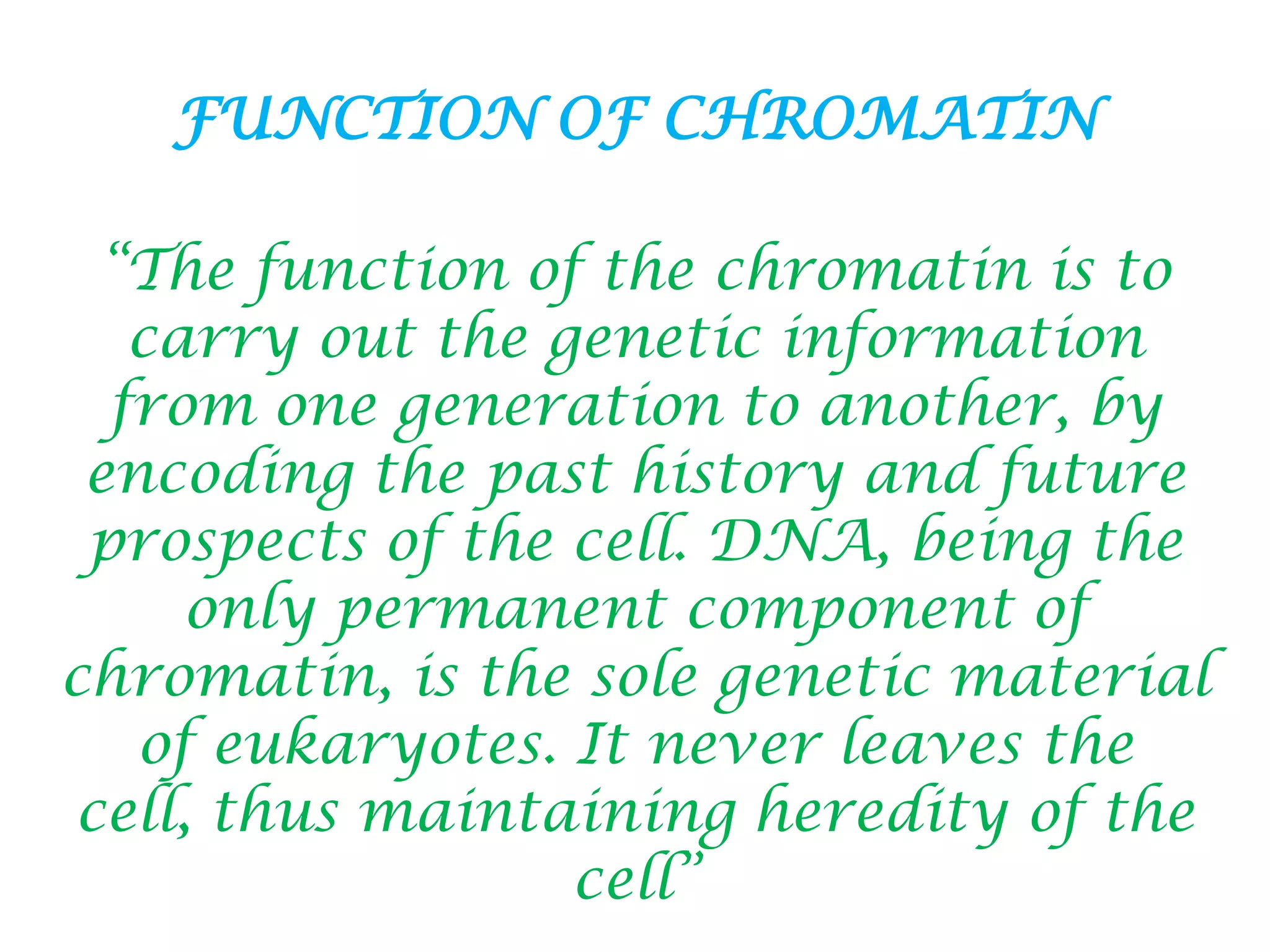 FUNCTION OF CHROMATIN

“The function of the chromatin is to carry out the genetic information from one generation to another, by encoding the past history and future prospects of the cell. DNA, being the only permanent component of chromatin, is the sole genetic material of eukaryotes. It never leaves the cell, thus maintaining heredity of the cell”